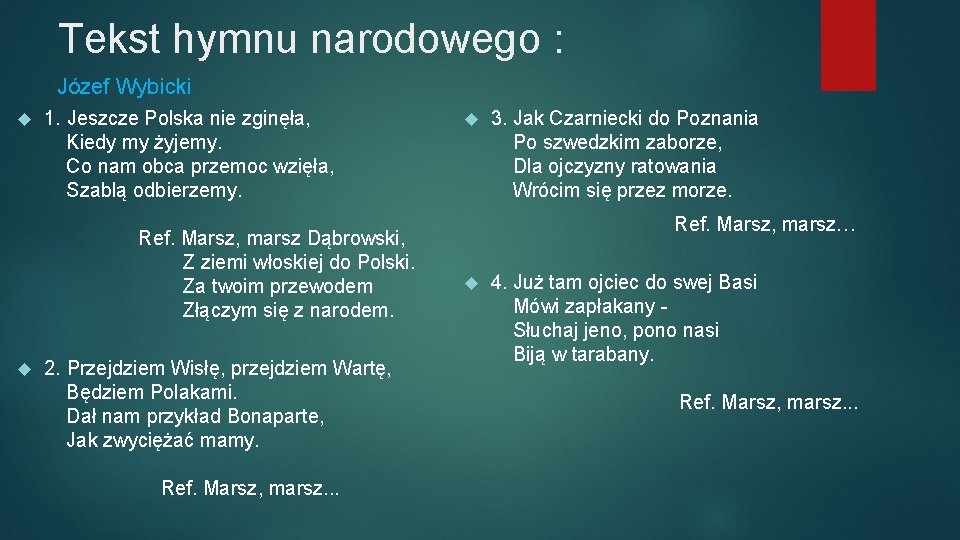 Tekst hymnu narodowego :

Józef Wybicki

1. Jeszcze Polska nie zginęła,
Kiedy my żyjemy.
Co nam obca przemoc wzięła,
Szablą odbierzemy.

Ref. Marsz, marsz Dąbrowski,
Z ziemi włoskiej do Polski.
Za twoim przewodem
Złączym się z narodem.

2. Przejdziem Wisłę, przejdziem Wartę,
Będziem Polakami.
Dał nam przykład Bonaparte,
Jak zwyciężać mamy.

Ref. Marsz, marsz...

3. Jak Czarniecki do Poznania
Po szwedzkim zaborze,
Dla ojczyzny ratowania
Wrócim się przez morze.

Ref. Marsz, marsz…

4. Już tam ojciec do swej Basi
Mówi zapłakany -
Słuchaj jeno, pono nasi
Biją w tarabany.

Ref. Marsz, marsz...